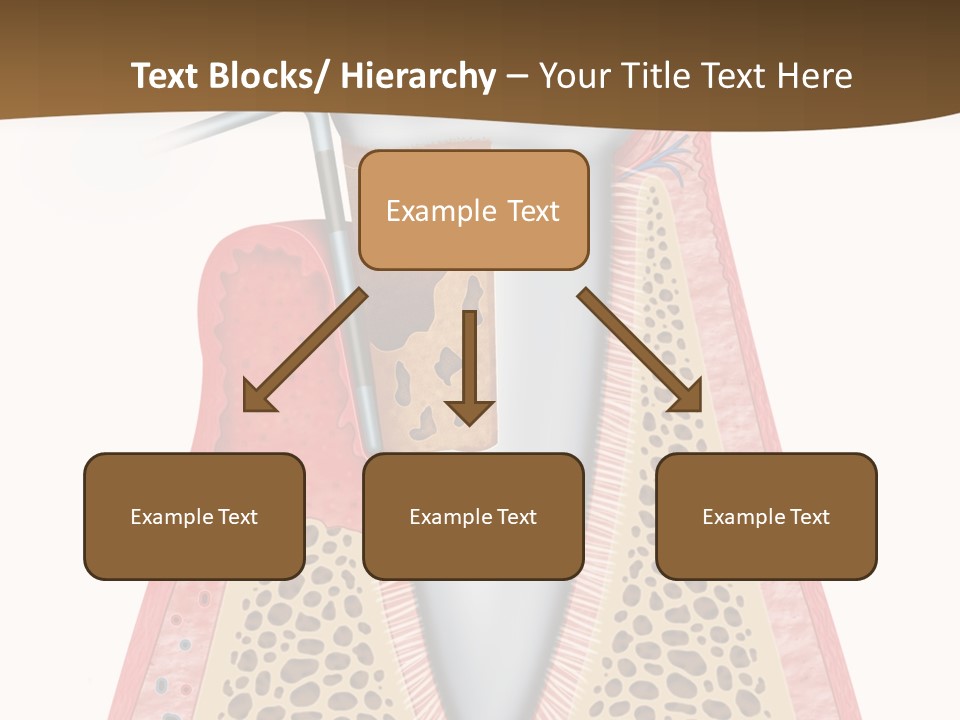 Text Blocks/ Hierarchy – Your Title Text Here

Example Text

Example Text

Example Text

Example Text